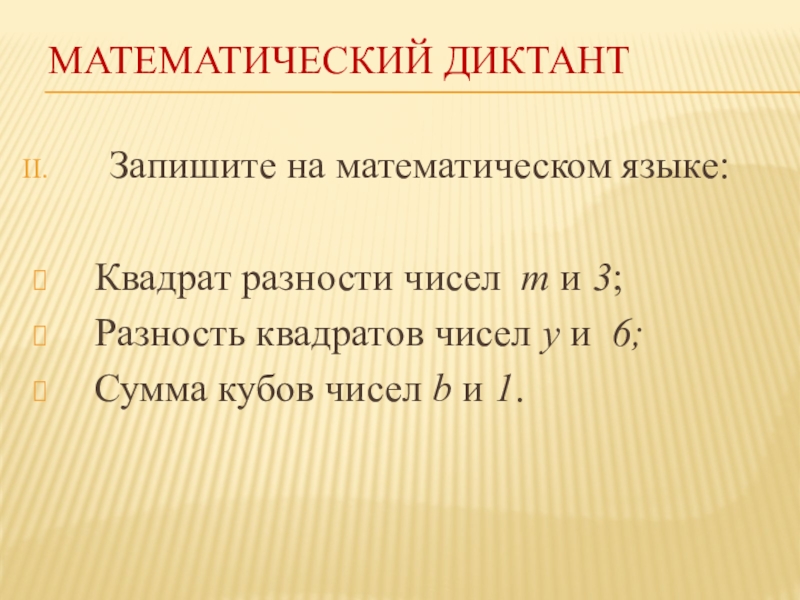 МАТЕМАТИЧЕСКИЙ ДИКТАНТ

II. Запишите на математическом языке:

Квадрат разности чисел $m$ и $3$;
Разность квадратов чисел $y$ и $6$;
Сумма кубов чисел $b$ и $1$.